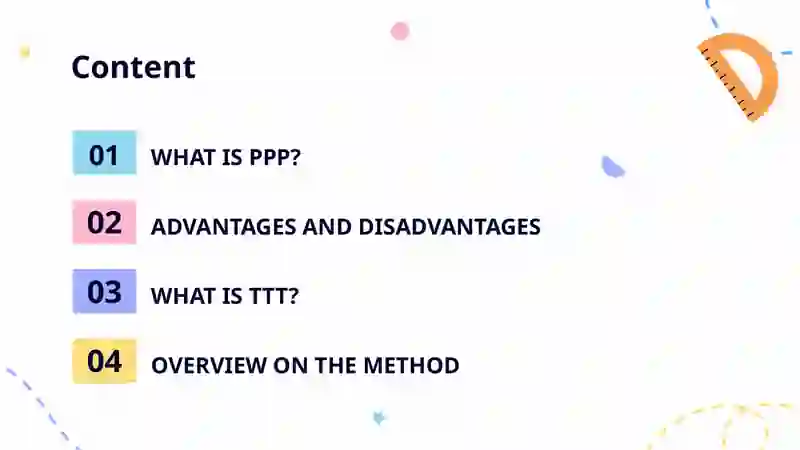 Content

01 WHAT IS PPP?

02 ADVANTAGES AND DISADVANTAGES

03 WHAT IS TTT?

04 OVERVIEW ON THE METHOD